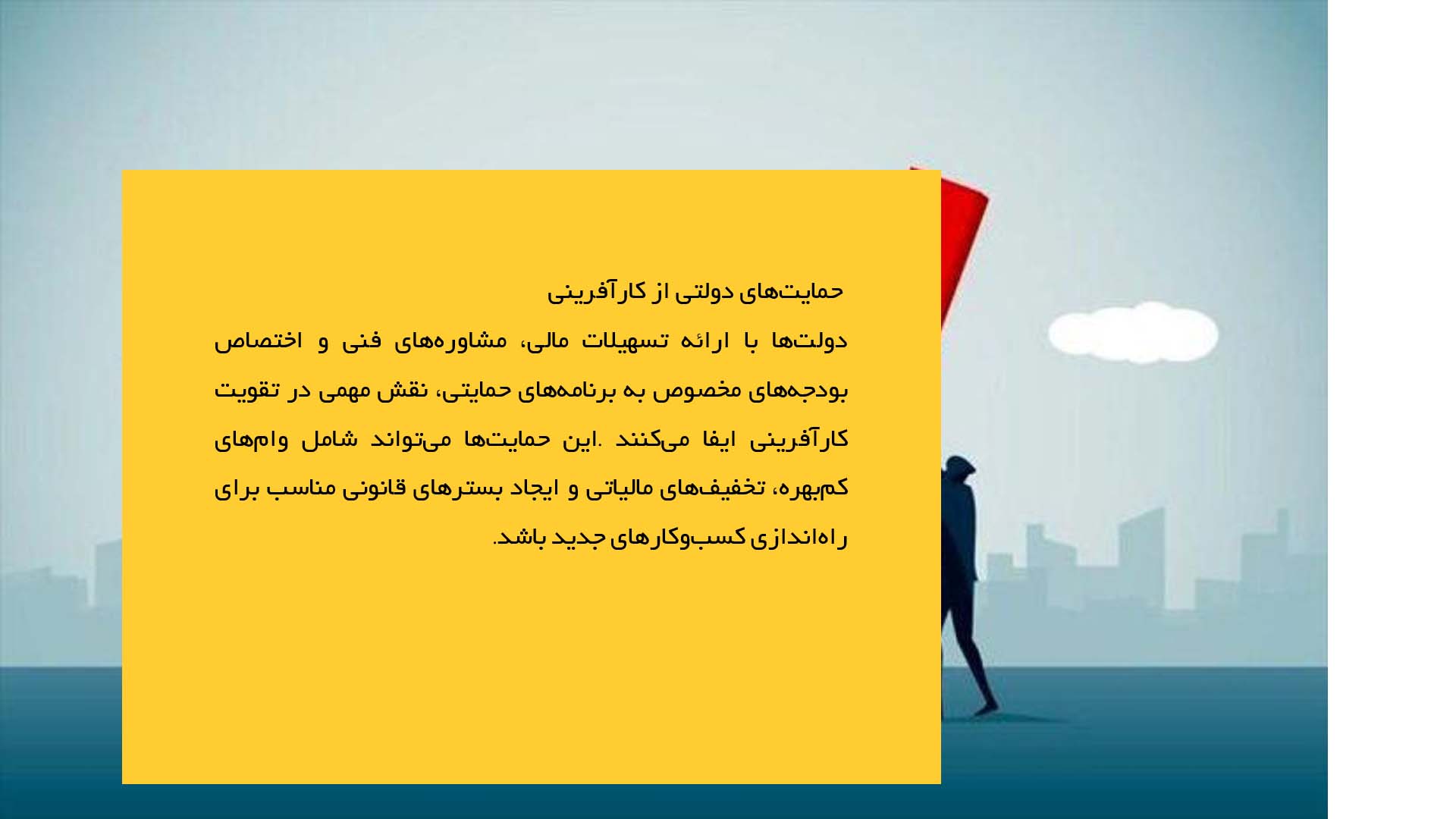 حمایت‌های دولتی از کارآفرینی

دولت‌ها با ارائه تسهیلات مالی، مشاوره‌های فنی و اختصاص بودجه‌های مخصوص به برنامه‌های حمایتی، نقش مهمی در تقویت کارآفرینی ایفا می‌کنند .این حمایت‌ها می‌تواند شامل وام‌های کم‌بهره، تخفیف‌های مالیاتی و ایجاد بسترهای قانونی مناسب برای راه‌اندازی کسب‌وکارهای جدید باشد.